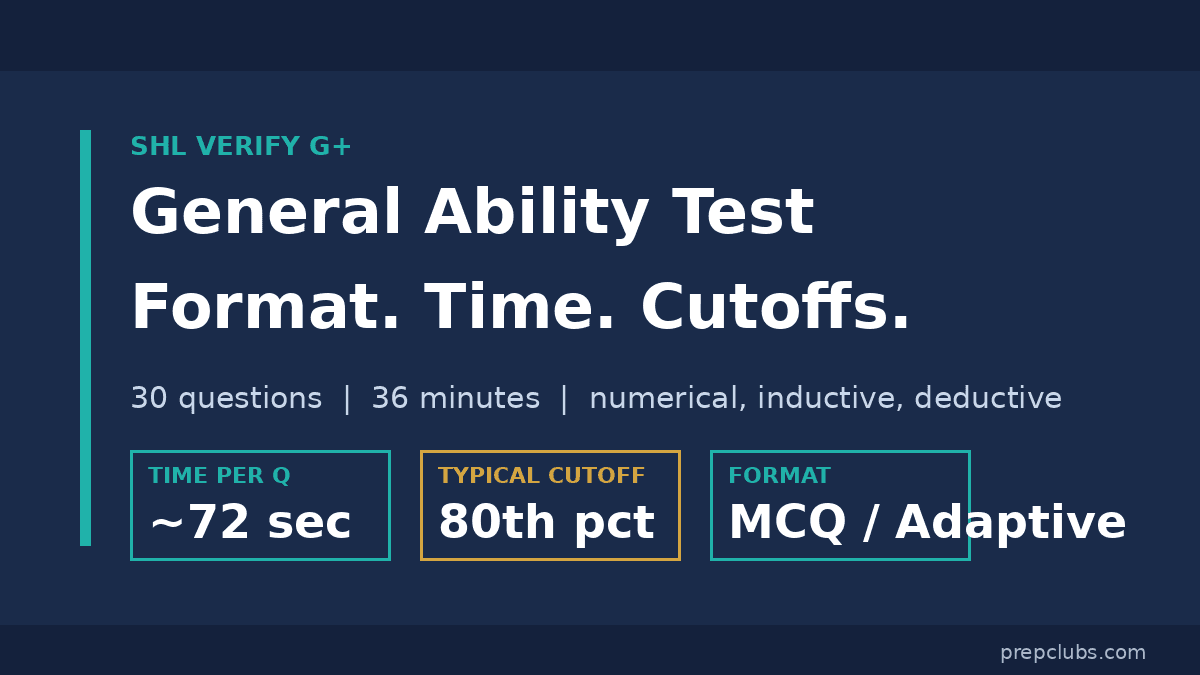 SHL VERIFY G+

General Ability Test

Format. Time. Cutoffs.

30 questions | 36 minutes | numerical, inductive, deductive

TIME PER Q
~72 sec

TYPICAL CUTOFF
80th pct

FORMAT
MCQ / Adaptive

prepclubs.com